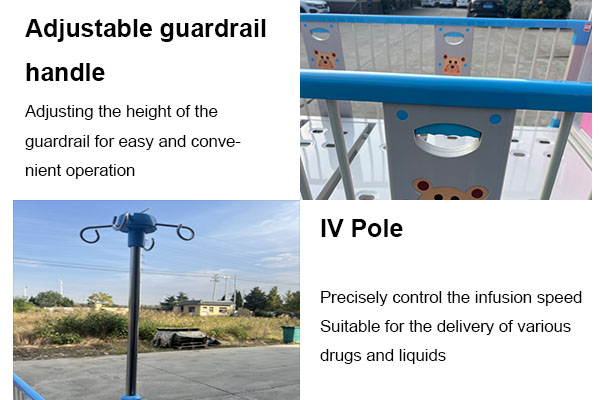 Adjustable guardrail handle

Adjusting the height of the guardrail for easy and convenient operation

IV Pole

Precisely control the infusion speed
Suitable for the delivery of various drugs and liquids